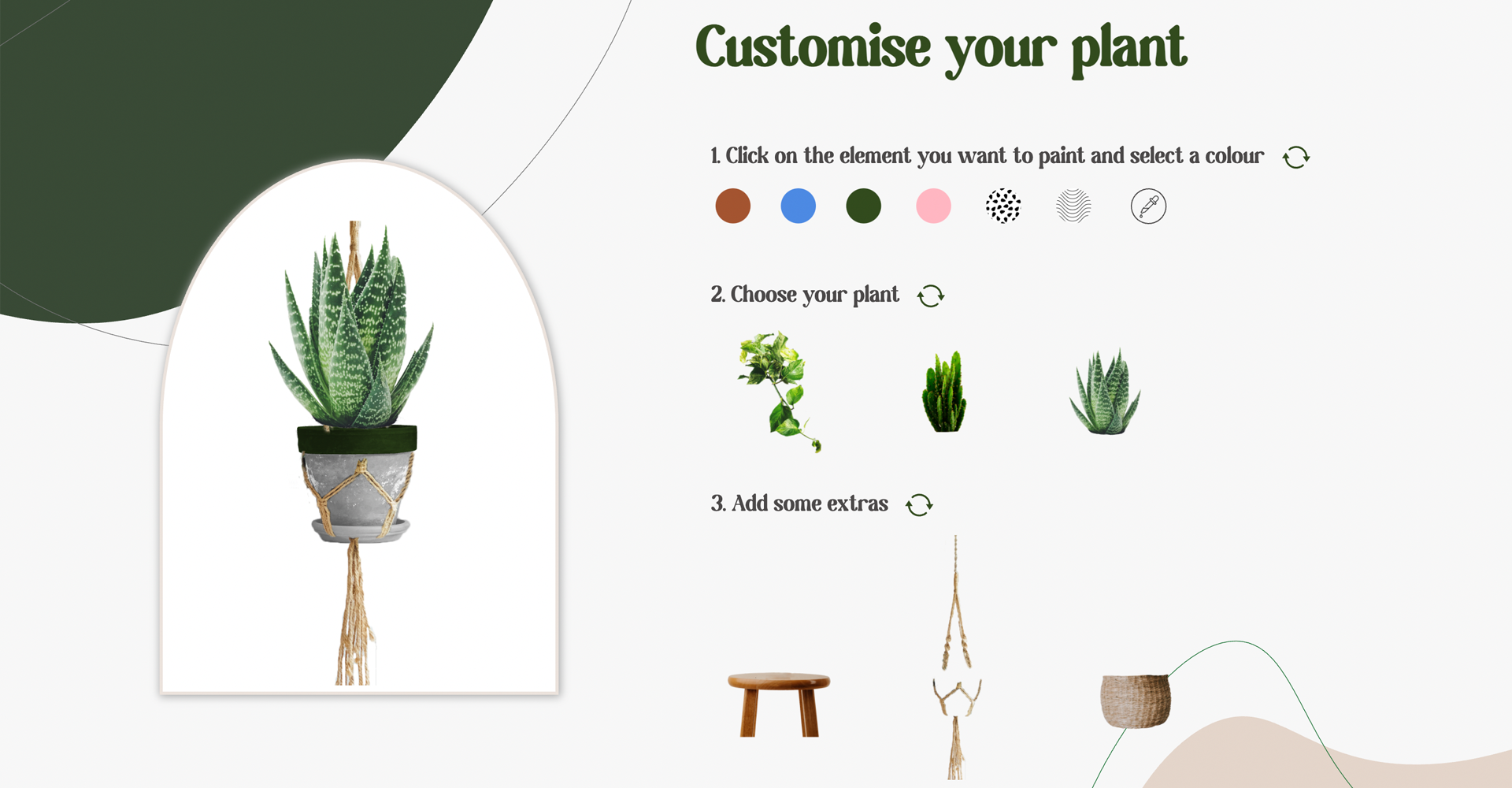 Customise your plant

1. Click on the element you want to paint and select a colour

2. Choose your plant

3. Add some extras